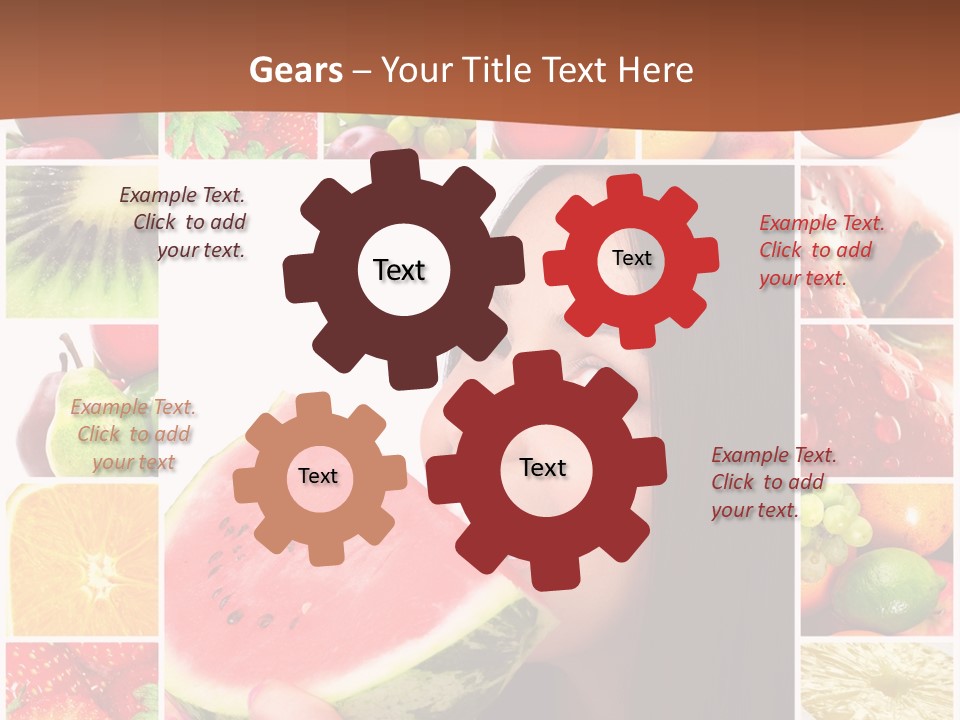 Gears – Your Title Text Here

Example Text. Click to add your text.

Text

Text

Example Text. Click to add your text.

Example Text. Click to add your text

Text

Text

Example Text. Click to add your text.